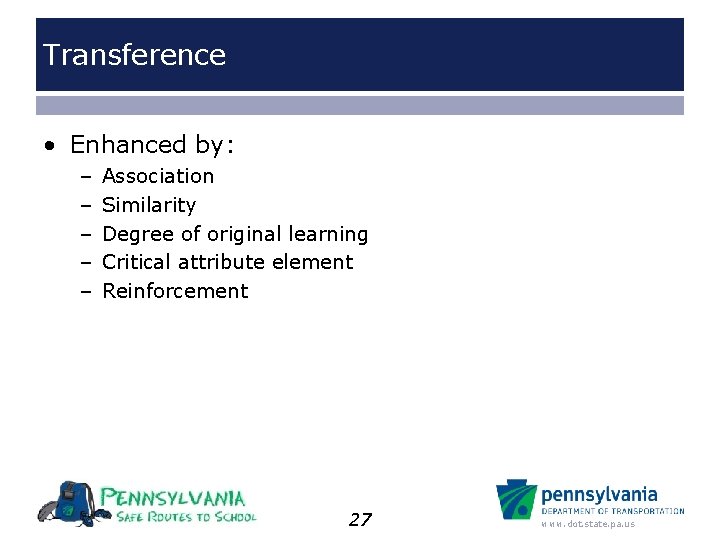 Transference

• Enhanced by:
 – Association
 – Similarity
 – Degree of original learning
 – Critical attribute element
 – Reinforcement

PENNSYLVANIA
SAFE ROUTES TO SCHOOL

27

pennsylvania
DEPARTMENT OF TRANSPORTATION
www.dot.state.pa.us